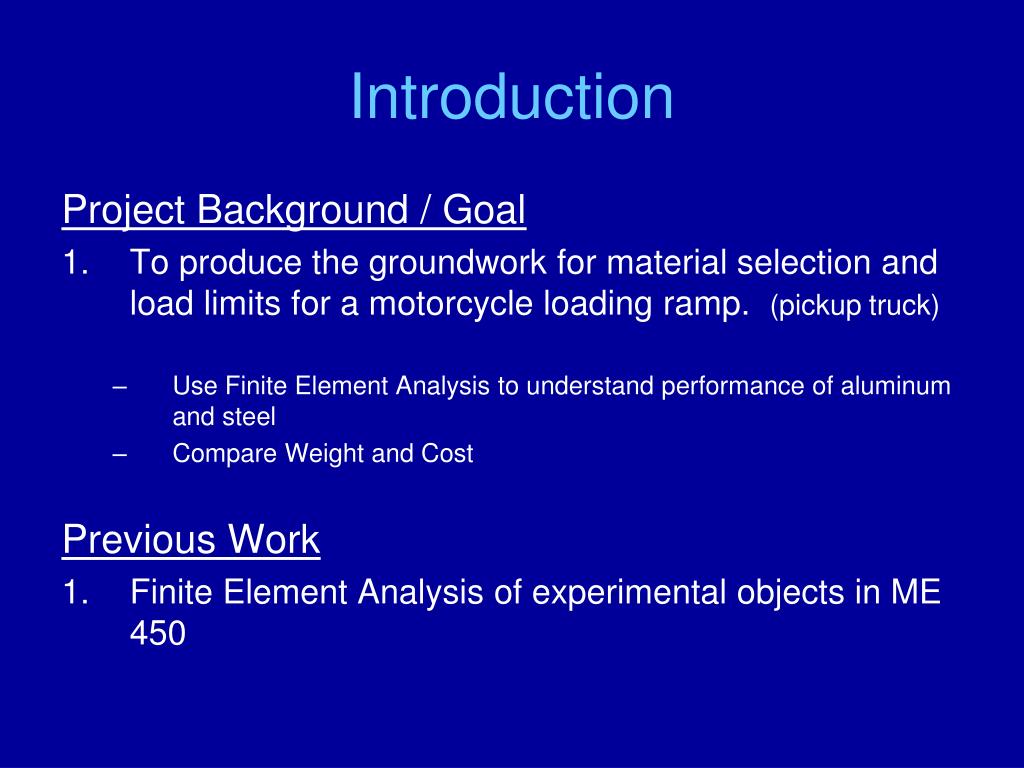 Introduction

Project Background / Goal

1. To produce the groundwork for material selection and load limits for a motorcycle loading ramp. (pickup truck)

– Use Finite Element Analysis to understand performance of aluminum and steel
– Compare Weight and Cost

Previous Work

1. Finite Element Analysis of experimental objects in ME 450